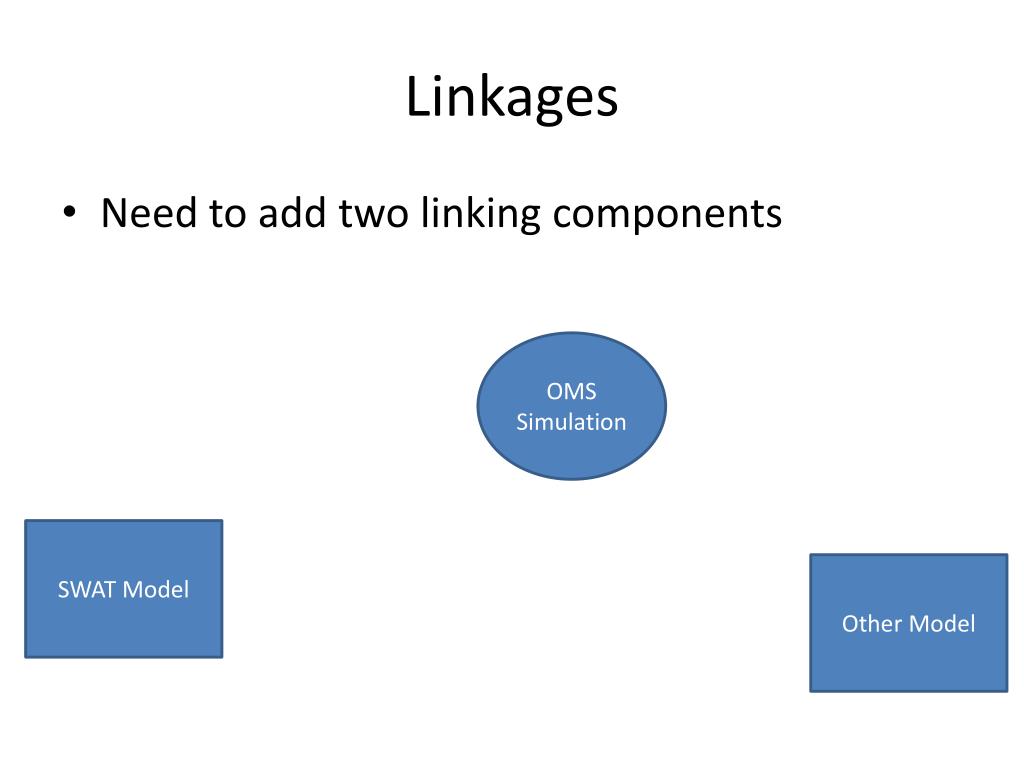 Linkages

• Need to add two linking components

OMS Simulation

SWAT Model

Other Model